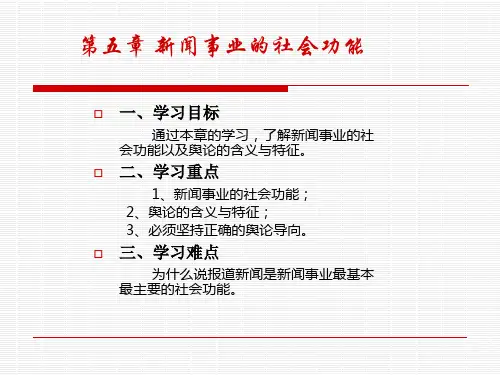 第五章 新闻事业的社会功能

一、学习目标

通过本章的学习，了解新闻事业的社会功能以及舆论的含义与特征。

二、学习重点

1、新闻事业的社会功能；
2、舆论的含义与特征；
3、必须坚持正确的舆论导向。

三、学习难点

为什么说报道新闻是新闻事业最基本最主要的社会功能。